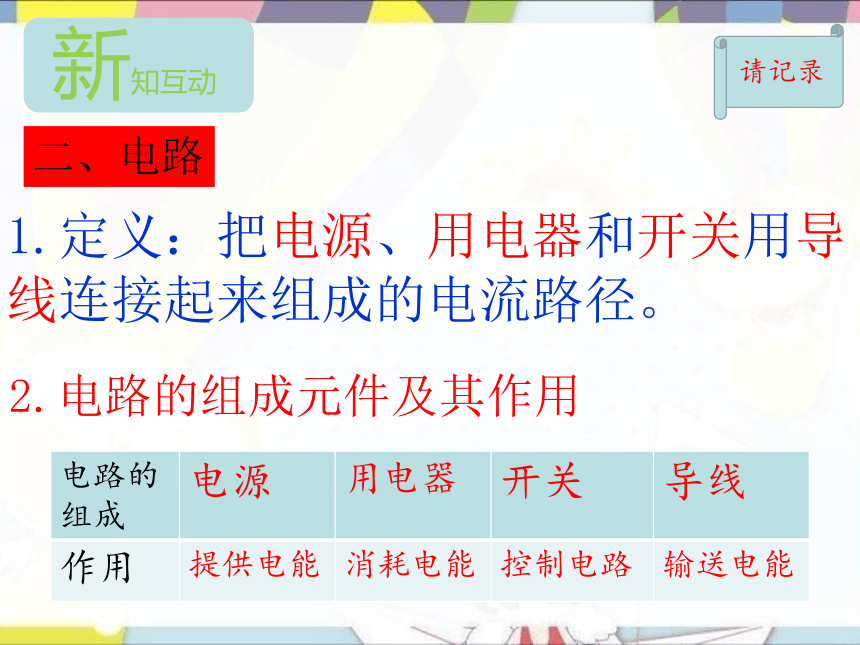 新知互动

请记录

二、电路

1. 定义：把电源、用电器和开关用导线连接起来组成的电流路径。

2. 电路的组成元件及其作用

| 电路的组成 | 电源 | 用电器 | 开关 | 导线 |
|---|---|---|---|---|
| 作用 | 提供电能 | 消耗电能 | 控制电路 | 输送电能 |